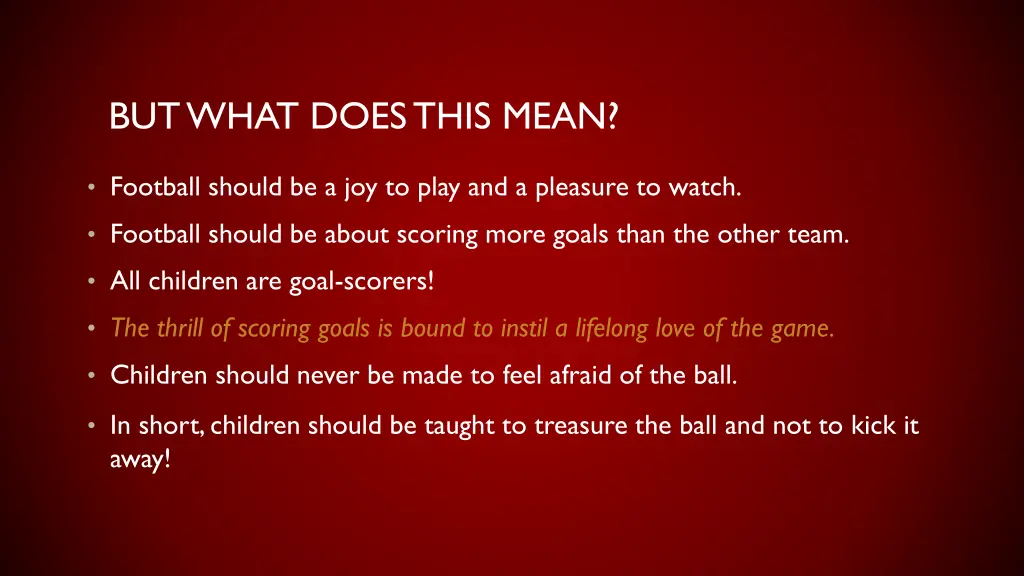 BUT WHAT DOES THIS MEAN?

• Football should be a joy to play and a pleasure to watch.
• Football should be about scoring more goals than the other team.
• All children are goal-scorers!
• The thrill of scoring goals is bound to instil a lifelong love of the game.
• Children should never be made to feel afraid of the ball.
• In short, children should be taught to treasure the ball and not to kick it away!